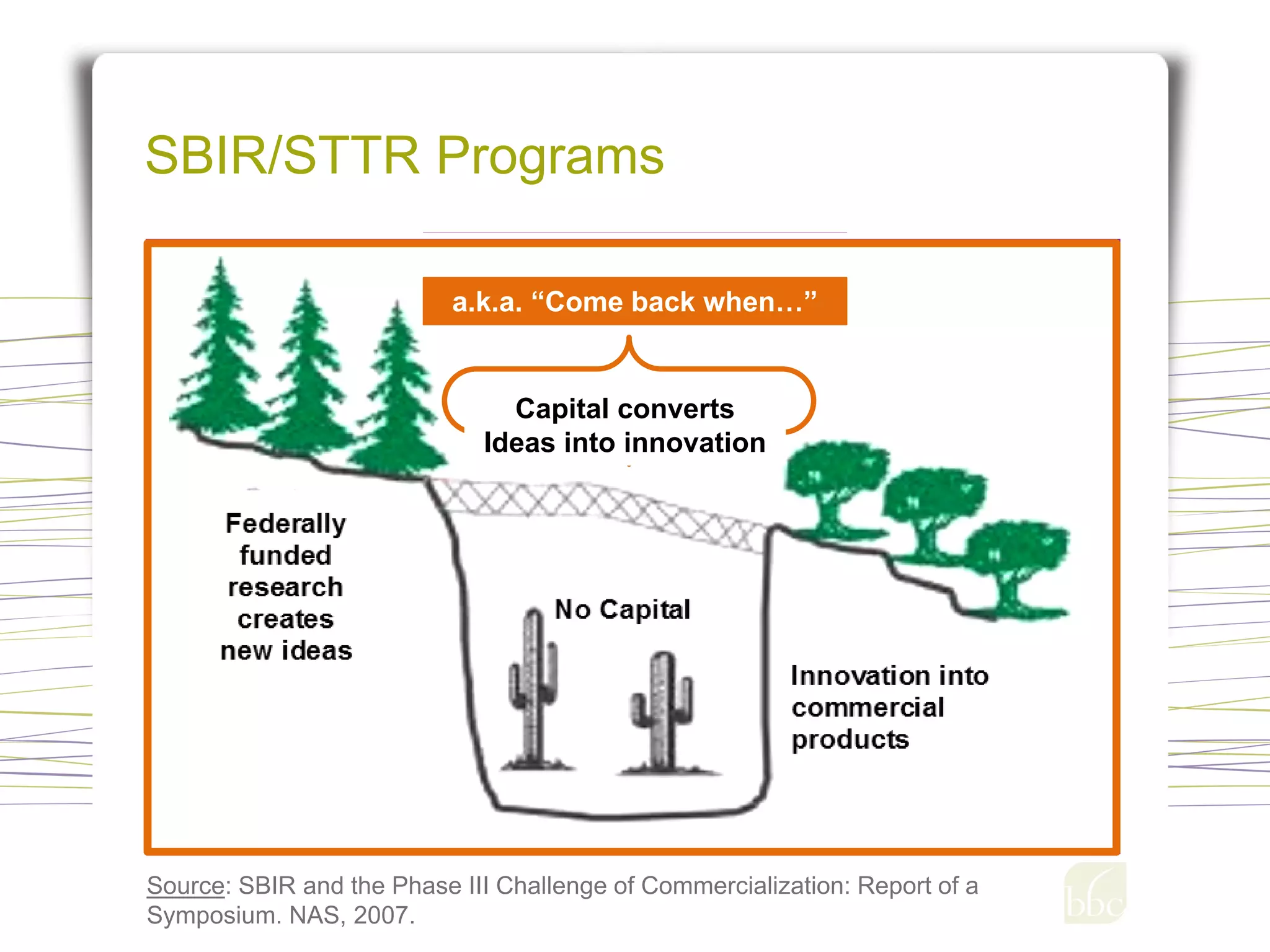 SBIR/STTR Programs

a.k.a. “Come back when…”

Capital converts Ideas into innovation

Federally funded research creates new ideas

No Capital

Innovation into commercial products

Source: SBIR and the Phase III Challenge of Commercialization: Report of a Symposium. NAS, 2007.

bbc